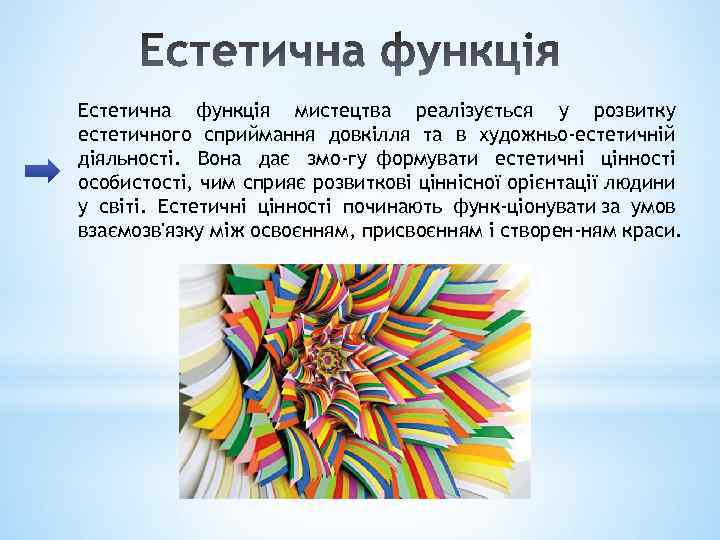 Естетична функція

Естетична функція мистецтва реалізується у розвитку естетичного сприймання довкілля та в художньо-естетичній діяльності. Вона дає змо-гу формувати естетичні цінності особистості, чим сприяє розвиткові ціннісної орієнтації людини у світі. Естетичні цінності починають функ-ціонувати за умов взаємозв'язку між освоєнням, присвоєнням і створен-ням краси.